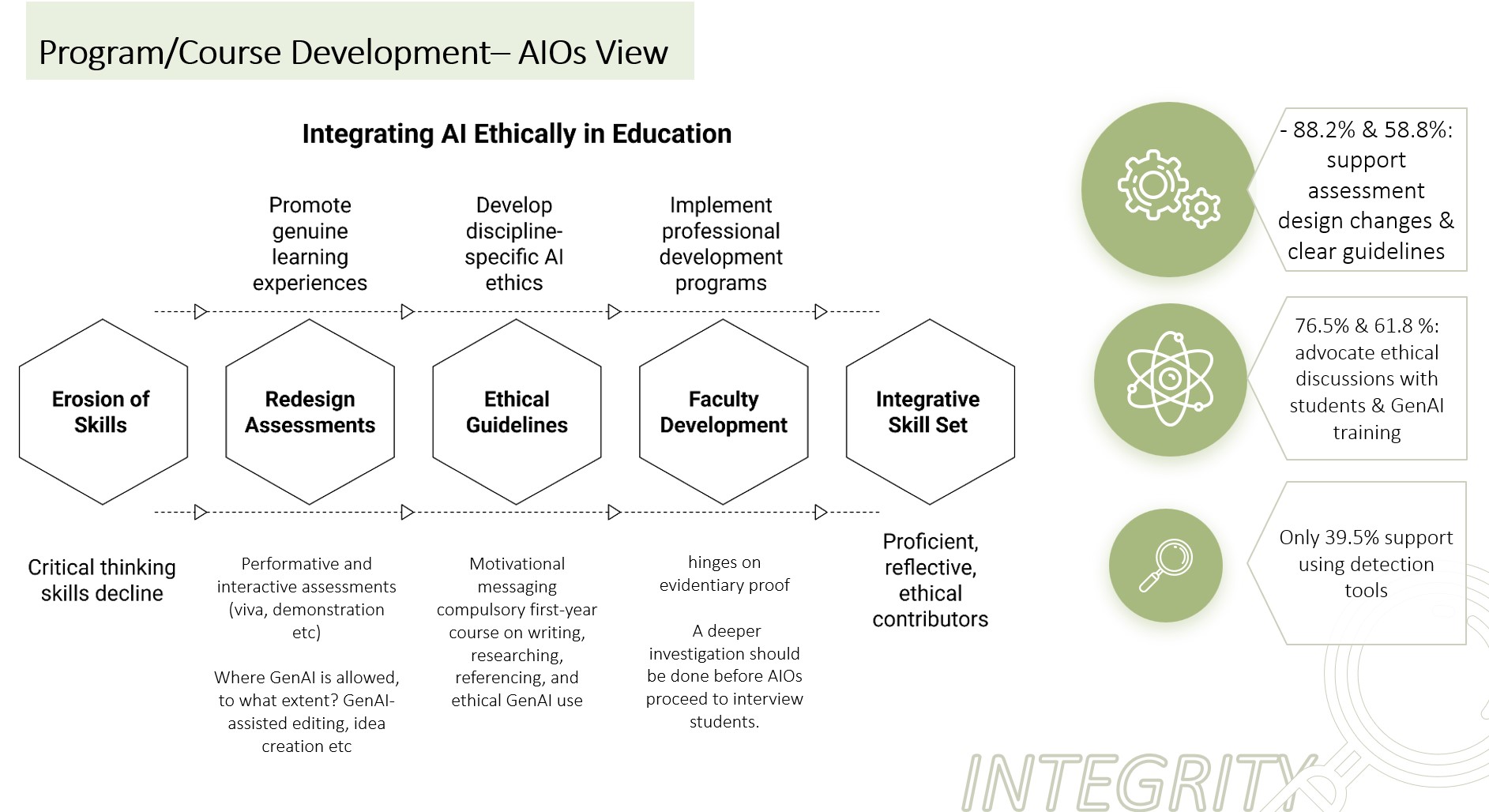 Program/Course Development– AIOs View

Integrating AI Ethically in Education

Promote genuine learning experiences

Develop discipline-specific AI ethics

Implement professional development programs

Erosion of Skills

Redesign Assessments

Ethical Guidelines

Faculty Development

Integrative Skill Set

Critical thinking skills decline

Performative and interactive assessments (viva, demonstration etc)

Where GenAI is allowed, to what extent? GenAI-assisted editing, idea creation etc

Motivational messaging compulsory first-year course on writing, researching, referencing, and ethical GenAI use

hinges on evidentiary proof

A deeper investigation should be done before AIOs proceed to interview students.

Proficient, reflective, ethical contributors

- 88.2% & 58.8%: support assessment design changes & clear guidelines

76.5% & 61.8 %: advocate ethical discussions with students & GenAI training

Only 39.5% support using detection tools

INTEGRITY